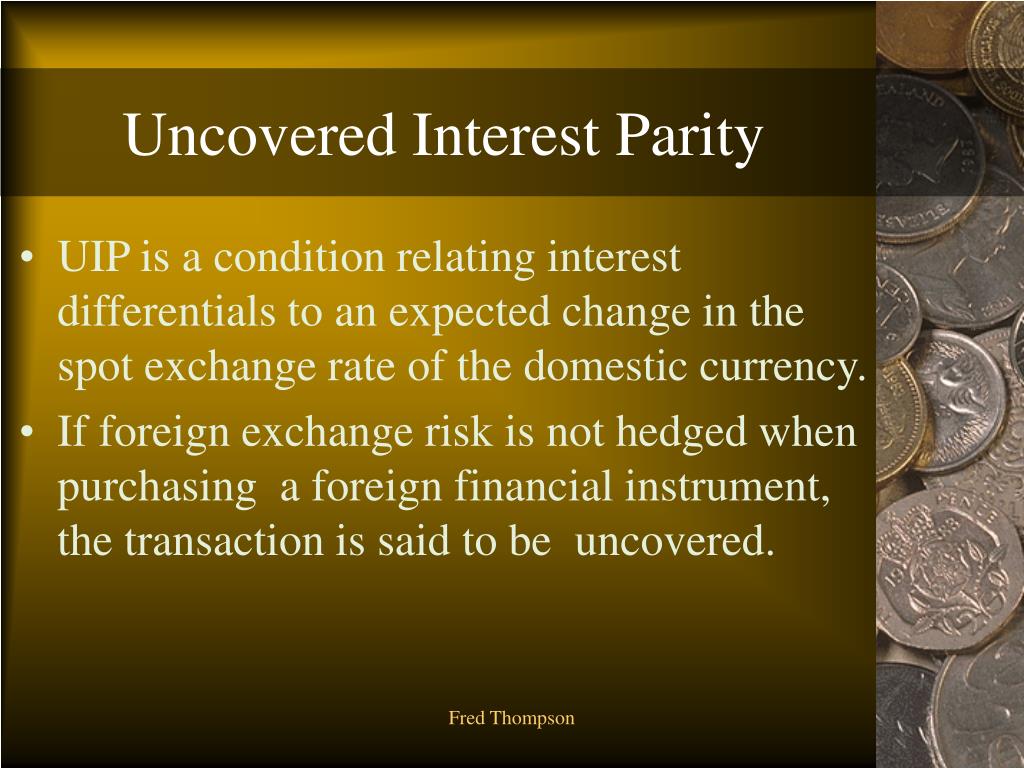 Uncovered Interest Parity

• UIP is a condition relating interest differentials to an expected change in the spot exchange rate of the domestic currency.

• If foreign exchange risk is not hedged when purchasing a foreign financial instrument, the transaction is said to be uncovered.

Fred Thompson